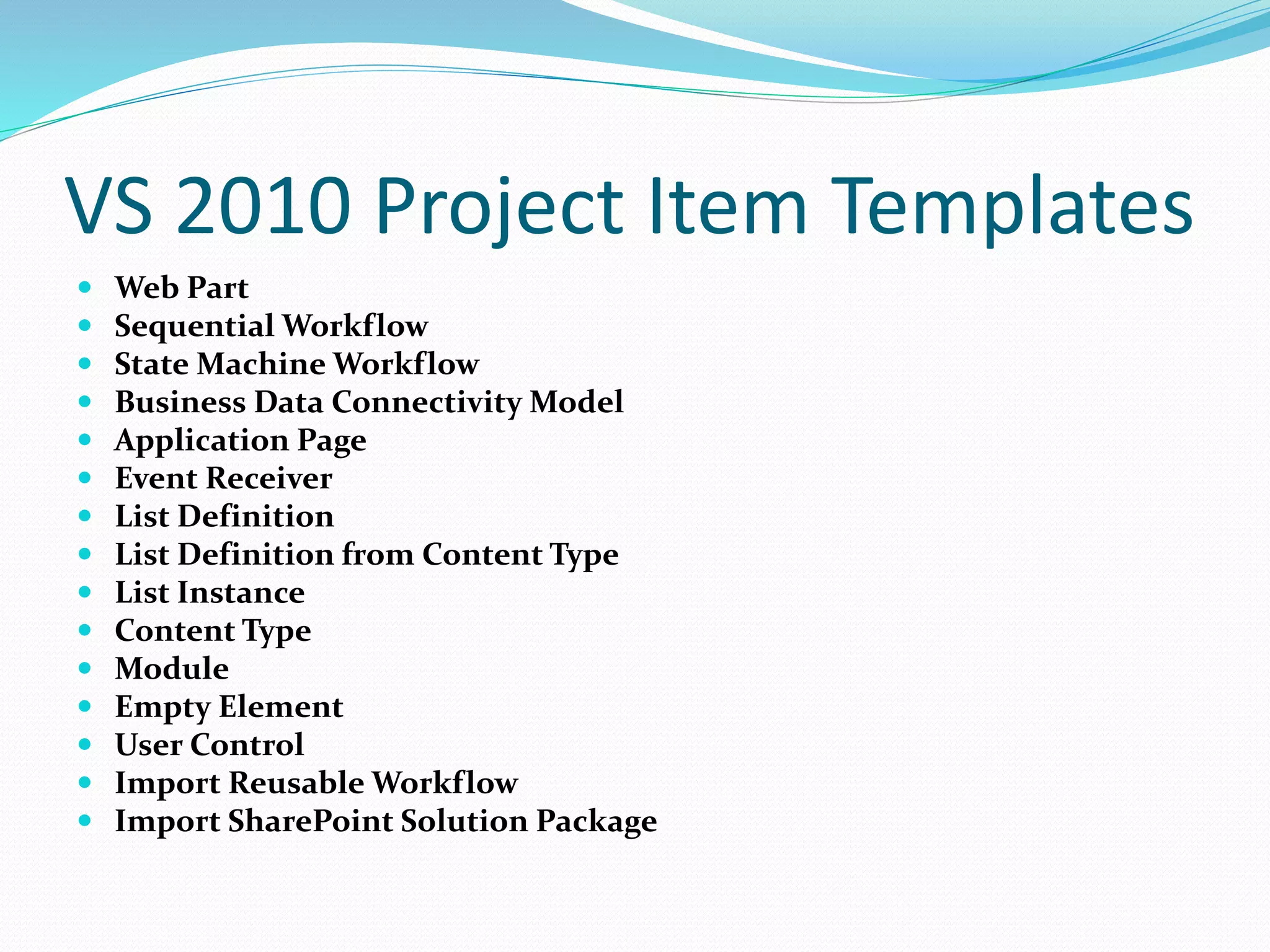 VS 2010 Project Item Templates

- Web Part
- Sequential Workflow
- State Machine Workflow
- Business Data Connectivity Model
- Application Page
- Event Receiver
- List Definition
- List Definition from Content Type
- List Instance
- Content Type
- Module
- Empty Element
- User Control
- Import Reusable Workflow
- Import SharePoint Solution Package